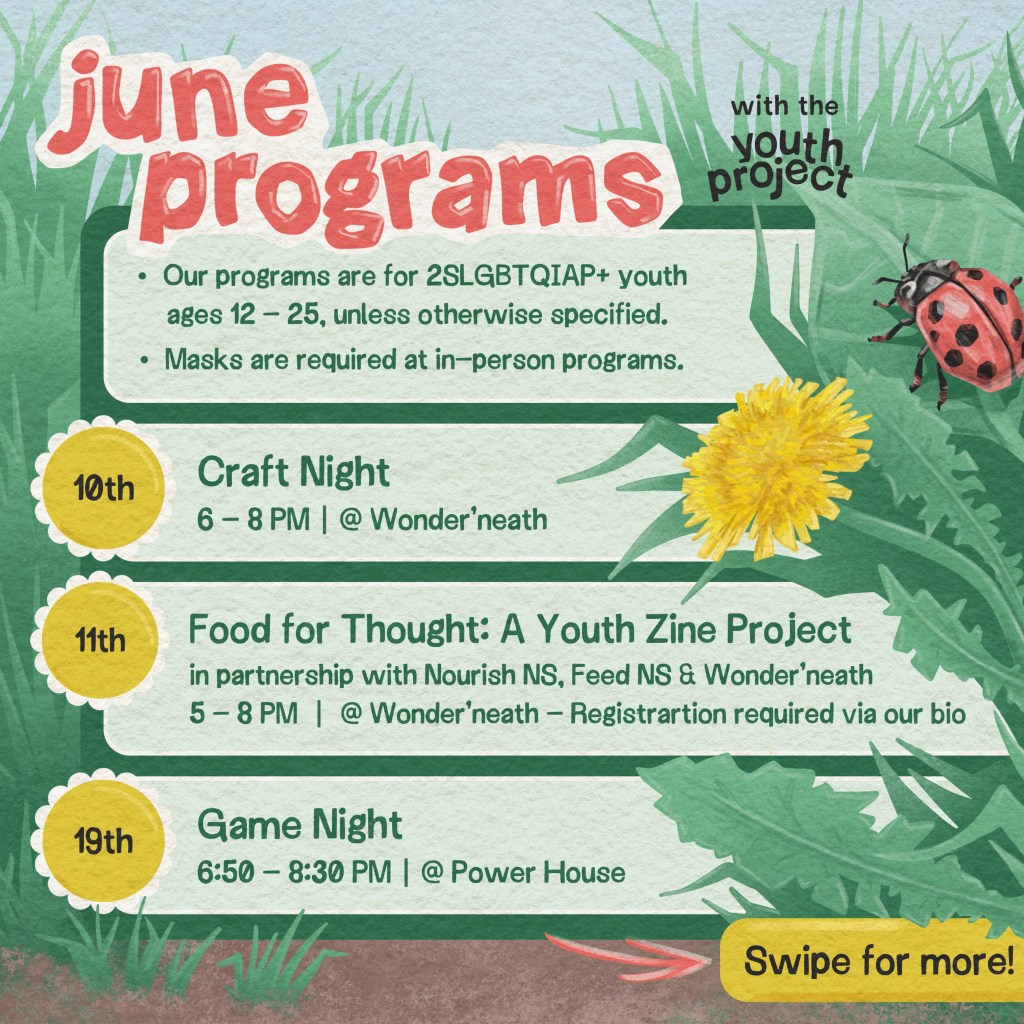 june programs

with the youth project

• Our programs are for 2SLGBTQIAP+ youth ages 12 – 25, unless otherwise specified.
• Masks are required at in-person programs.

10th
Craft Night
6 – 8 PM | @ Wonder'neath

11th
Food for Thought: A Youth Zine Project
in partnership with Nourish NS, Feed NS & Wonder'neath
5 – 8 PM | @ Wonder'neath – Registrartion required via our bio

19th
Game Night
6:50 – 8:30 PM | @ Power House

Swipe for more!